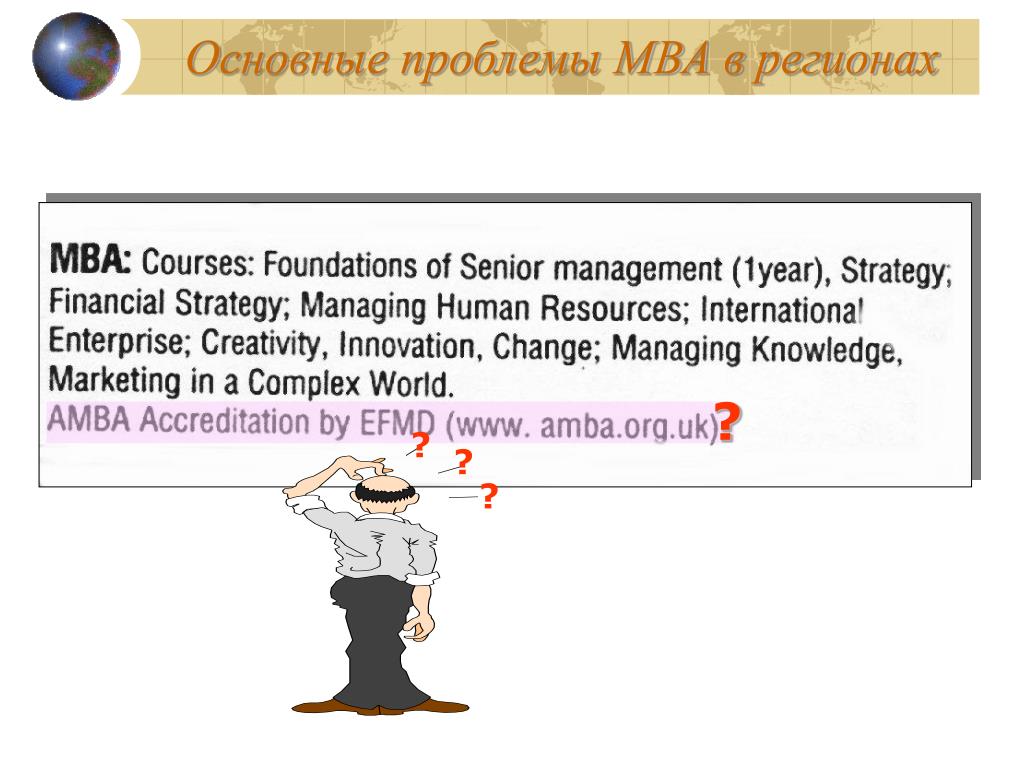 Основные проблемы МВА в регионах

MBA: Courses: Foundations of Senior management (1year), Strategy; Financial Strategy; Managing Human Resources; International Enterprise; Creativity, Innovation, Change; Managing Knowledge, Marketing in a Complex World.
AMBA Accreditation by EFMD (www. amba.org.uk)?

?
?
?